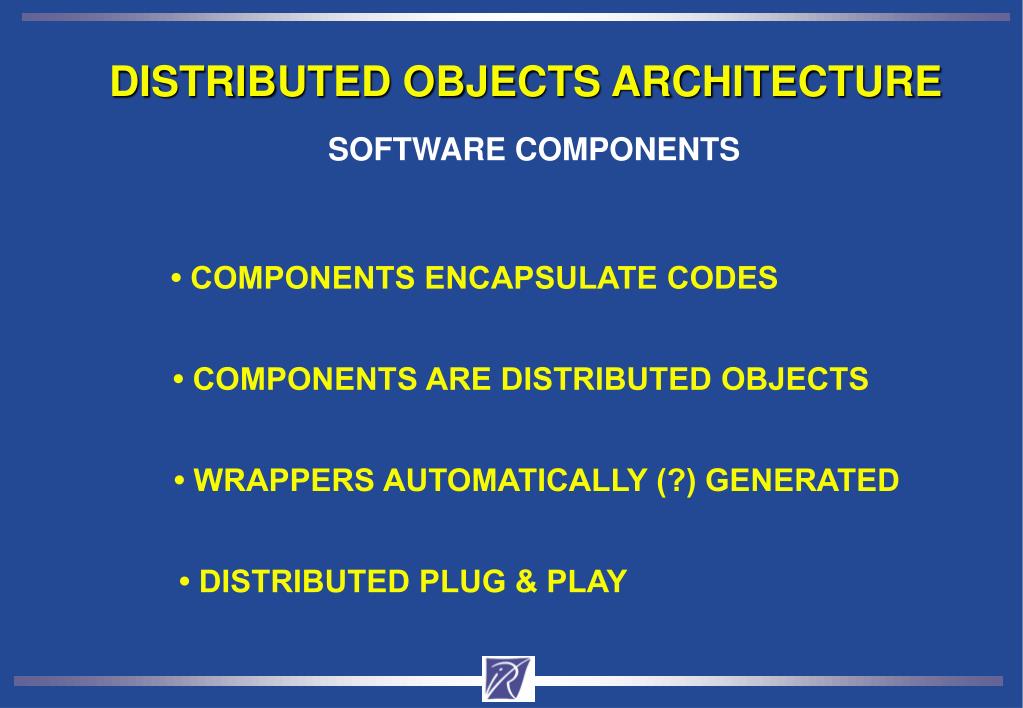 DISTRIBUTED OBJECTS ARCHITECTURE

SOFTWARE COMPONENTS

• COMPONENTS ENCAPSULATE CODES

• COMPONENTS ARE DISTRIBUTED OBJECTS

• WRAPPERS AUTOMATICALLY (?) GENERATED

• DISTRIBUTED PLUG & PLAY